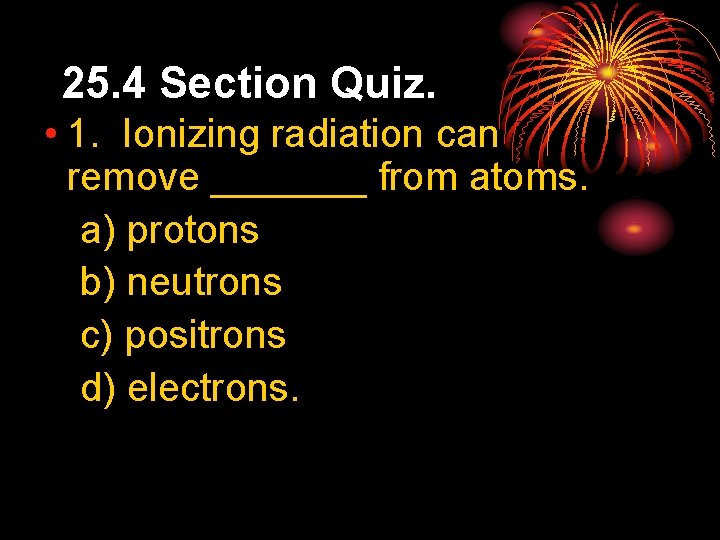 25.4 Section Quiz.

• 1. Ionizing radiation can remove ________ from atoms.

a) protons

b) neutrons

c) positrons

d) electrons.